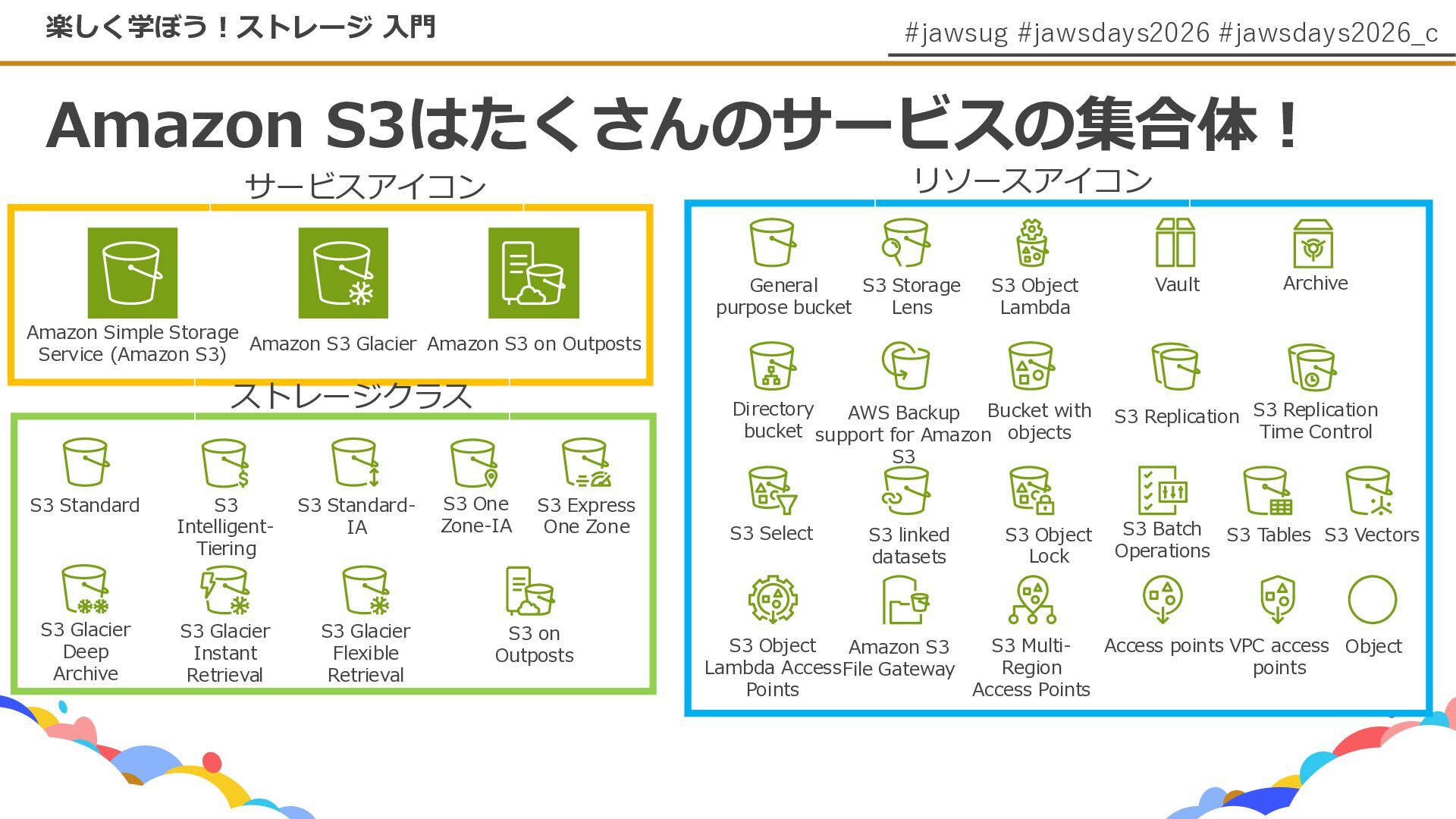 楽しく学ぼう！ストレージ 入門

#jawsug #jawsdays2026 #jawsdays2026_c

Amazon S3はたくさんのサービスの集合体！

サービスアイコン

Amazon Simple Storage Service (Amazon S3)

Amazon S3 Glacier

Amazon S3 on Outposts

ストレージクラス

S3 Standard

S3 Intelligent-Tiering

S3 Standard-IA

S3 One Zone-IA

S3 Express One Zone

S3 Glacier Deep Archive

S3 Glacier Instant Retrieval

S3 Glacier Flexible Retrieval

S3 on Outposts

リソースアイコン

General purpose bucket

S3 Storage Lens

S3 Object Lambda

Vault

Archive

Directory bucket

AWS Backup support for Amazon S3

Bucket with objects

S3 Replication

S3 Replication Time Control

S3 Select

S3 linked datasets

S3 Object Lock

S3 Batch Operations

S3 Tables

S3 Vectors

S3 Object Lambda Access Points

Amazon S3 File Gateway

S3 Multi-Region Access Points

Access points

VPC access points

Object